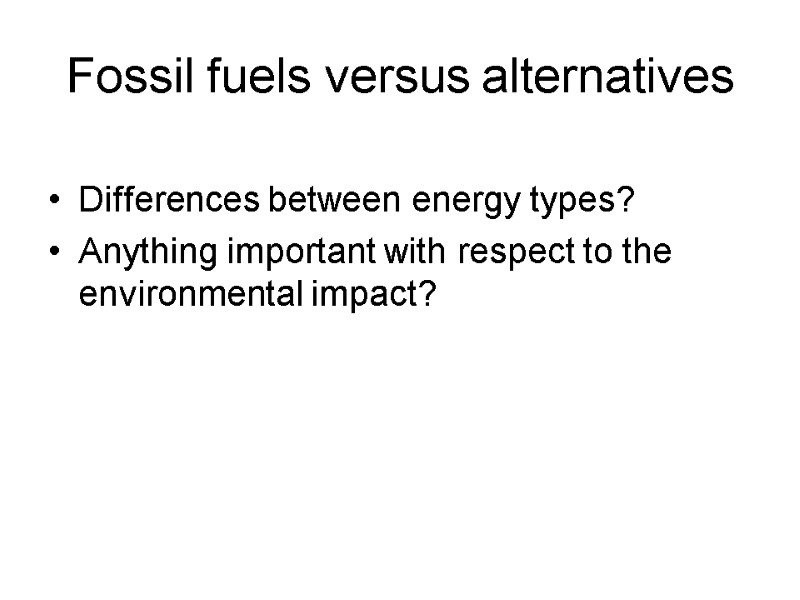 Fossil fuels versus alternatives

• Differences between energy types?
• Anything important with respect to the environmental impact?